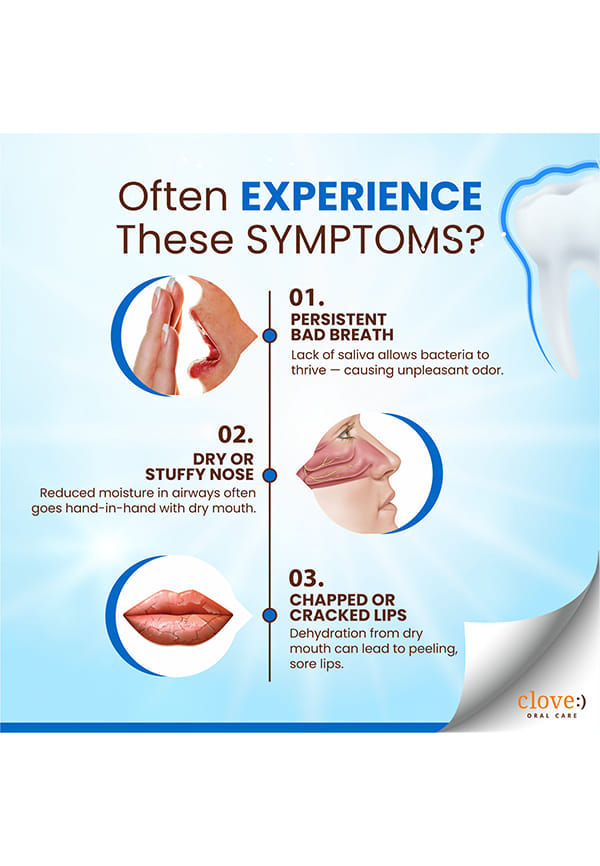 Often EXPERIENCE These SYMPTOMS?

01.
PERSISTENT BAD BREATH
Lack of saliva allows bacteria to thrive — causing unpleasant odor.

02.
DRY OR STUFFY NOSE
Reduced moisture in airways often goes hand-in-hand with dry mouth.

03.
CHAPPED OR CRACKED LIPS
Dehydration from dry mouth can lead to peeling, sore lips.

clove:)
ORAL CARE